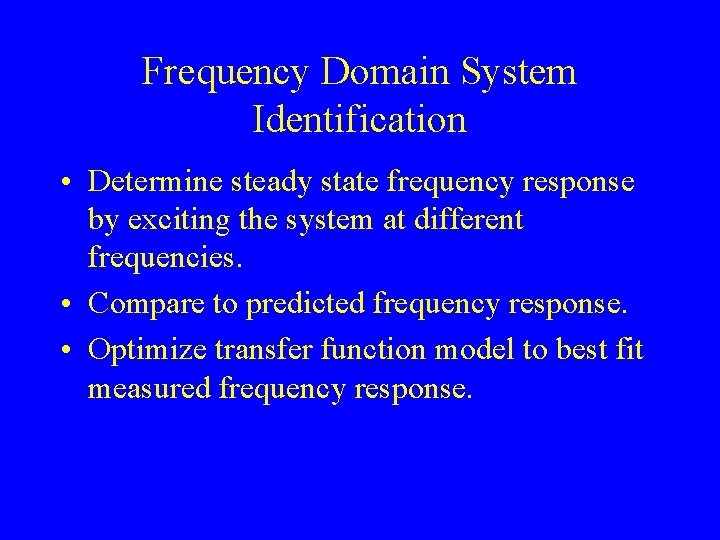 Frequency Domain System Identification

• Determine steady state frequency response by exciting the system at different frequencies.
• Compare to predicted frequency response.
• Optimize transfer function model to best fit measured frequency response.